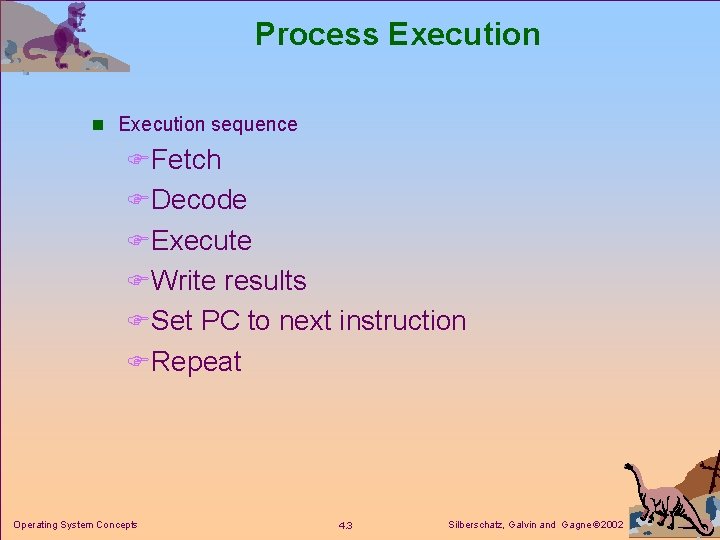 Process Execution

Execution sequence

Fetch

Decode

Execute

Write results

Set PC to next instruction

Repeat

Operating System Concepts

4.3

Silberschatz, Galvin and Gagne ©2002